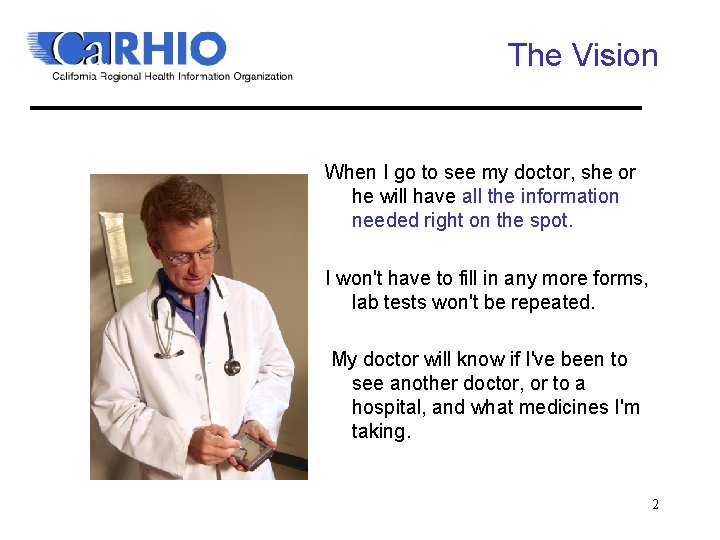 CalRHIO
California Regional Health Information Organization

The Vision

When I go to see my doctor, she or he will have all the information needed right on the spot.

I won't have to fill in any more forms, lab tests won't be repeated.

My doctor will know if I've been to see another doctor, or to a hospital, and what medicines I'm taking.

2